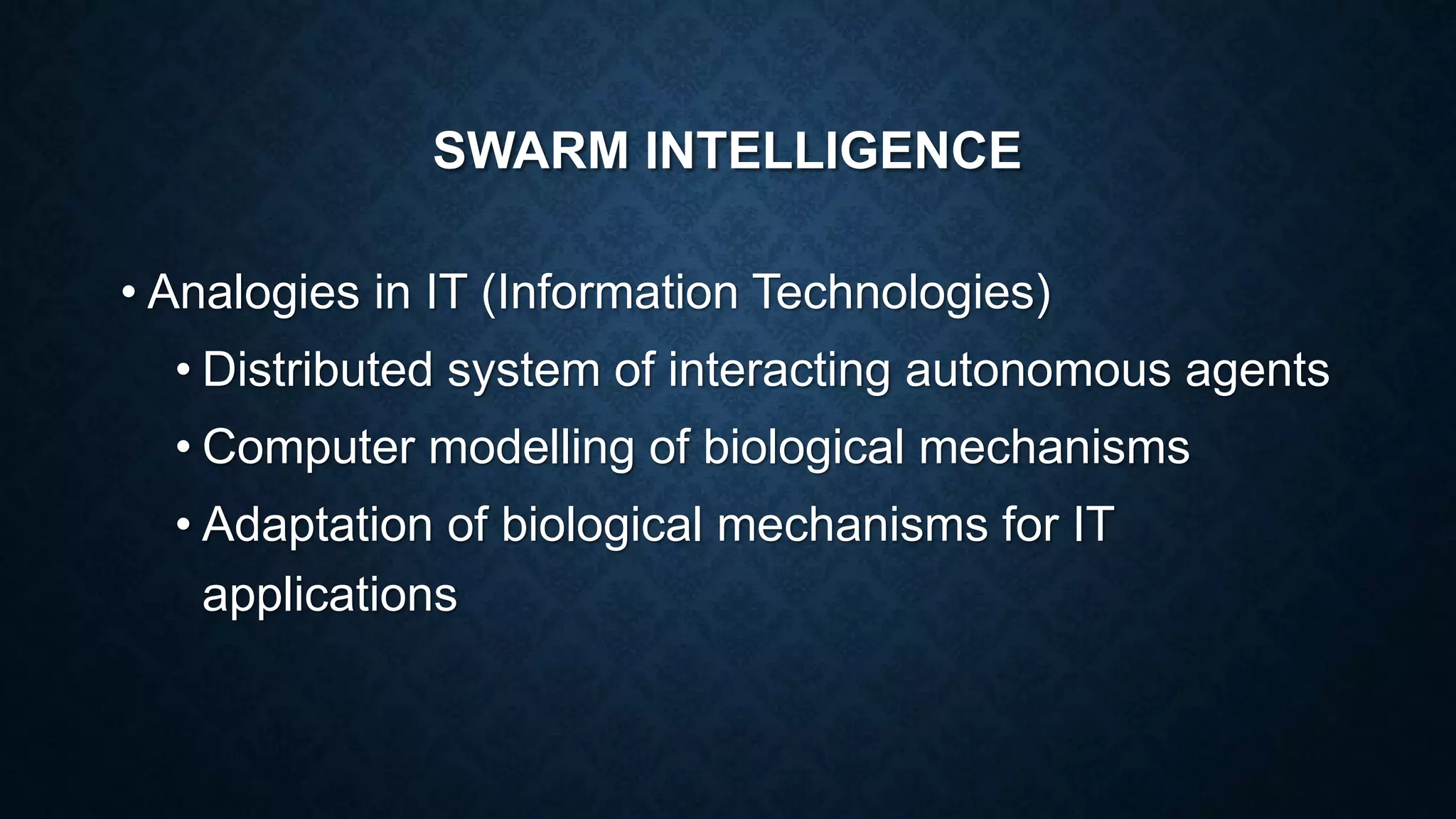 SWARM INTELLIGENCE

• Analogies in IT (Information Technologies)
  • Distributed system of interacting autonomous agents
  • Computer modelling of biological mechanisms
  • Adaptation of biological mechanisms for IT applications